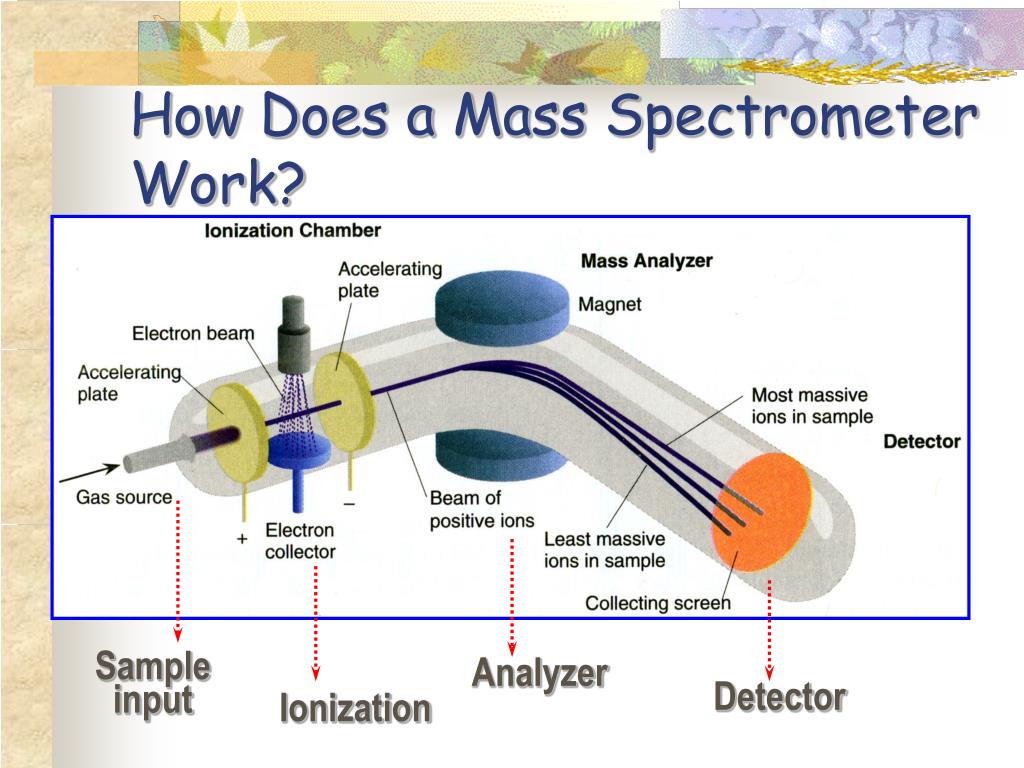 How Does a Mass Spectrometer Work?

Ionization Chamber

Mass Analyzer

Accelerating plate

Magnet

Electron beam

Accelerating plate

Most massive ions in sample

Detector

Gas source

+

−

Electron collector

Beam of positive ions

Least massive ions in sample

Collecting screen

Sample input

Ionization

Analyzer

Detector